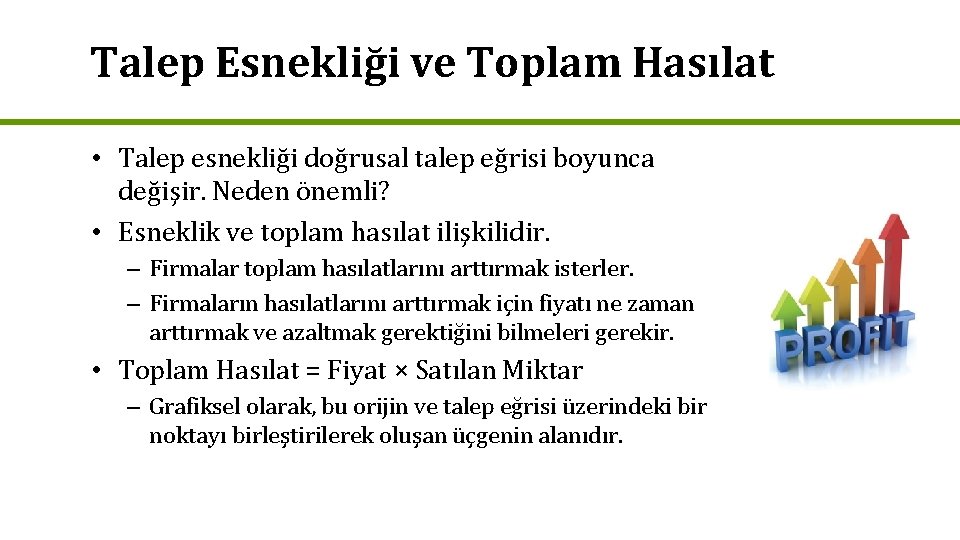 Talep Esnekliği ve Toplam Hasılat

• Talep esnekliği doğrusal talep eğrisi boyunca değişir. Neden önemli?

• Esneklik ve toplam hasılat ilişkilidir.

– Firmalar toplam hasılatlarını arttırmak isterler.

– Firmaların hasılatlarını arttırmak için fiyatı ne zaman arttırmak ve azaltmak gerektiğini bilmeleri gerekir.

• Toplam Hasılat = Fiyat × Satılan Miktar

– Grafiksel olarak, bu orijin ve talep eğrisi üzerindeki bir noktayı birleştirilerek oluşan üçgenin alanıdır.

PROFIT